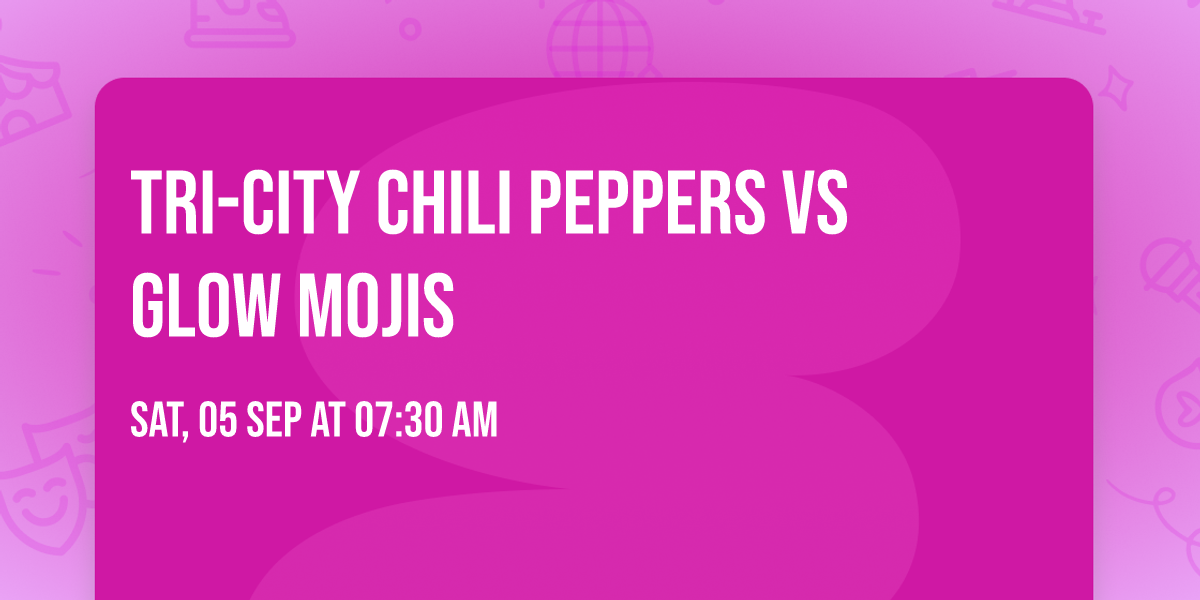 TRI-CITY CHILI PEPPERS VS GLOW MOJIS

SAT, 05 SEP AT 07:30 AM